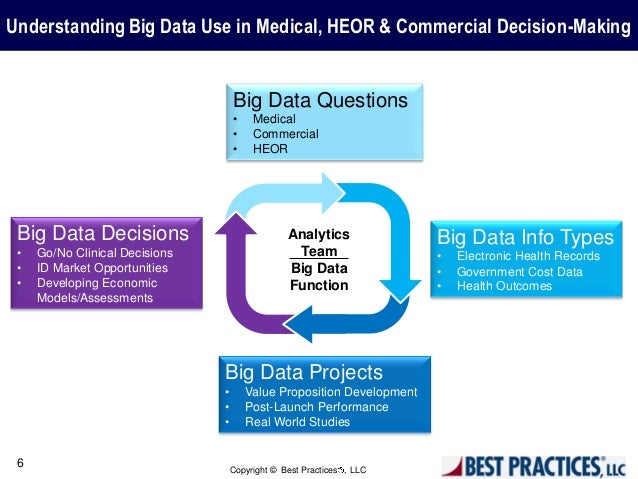 Understanding Big Data Use in Medical, HEOR & Commercial Decision-Making

Big Data Questions
• Medical
• Commercial
• HEOR

Big Data Decisions
• Go/No Clinical Decisions
• ID Market Opportunities
• Developing Economic Models/Assessments

Analytics Team
Big Data Function

Big Data Info Types
• Electronic Health Records
• Government Cost Data
• Health Outcomes

Big Data Projects
• Value Proposition Development
• Post-Launch Performance
• Real World Studies

6

Copyright © Best Practices®, LLC

BEST PRACTICES, LLC